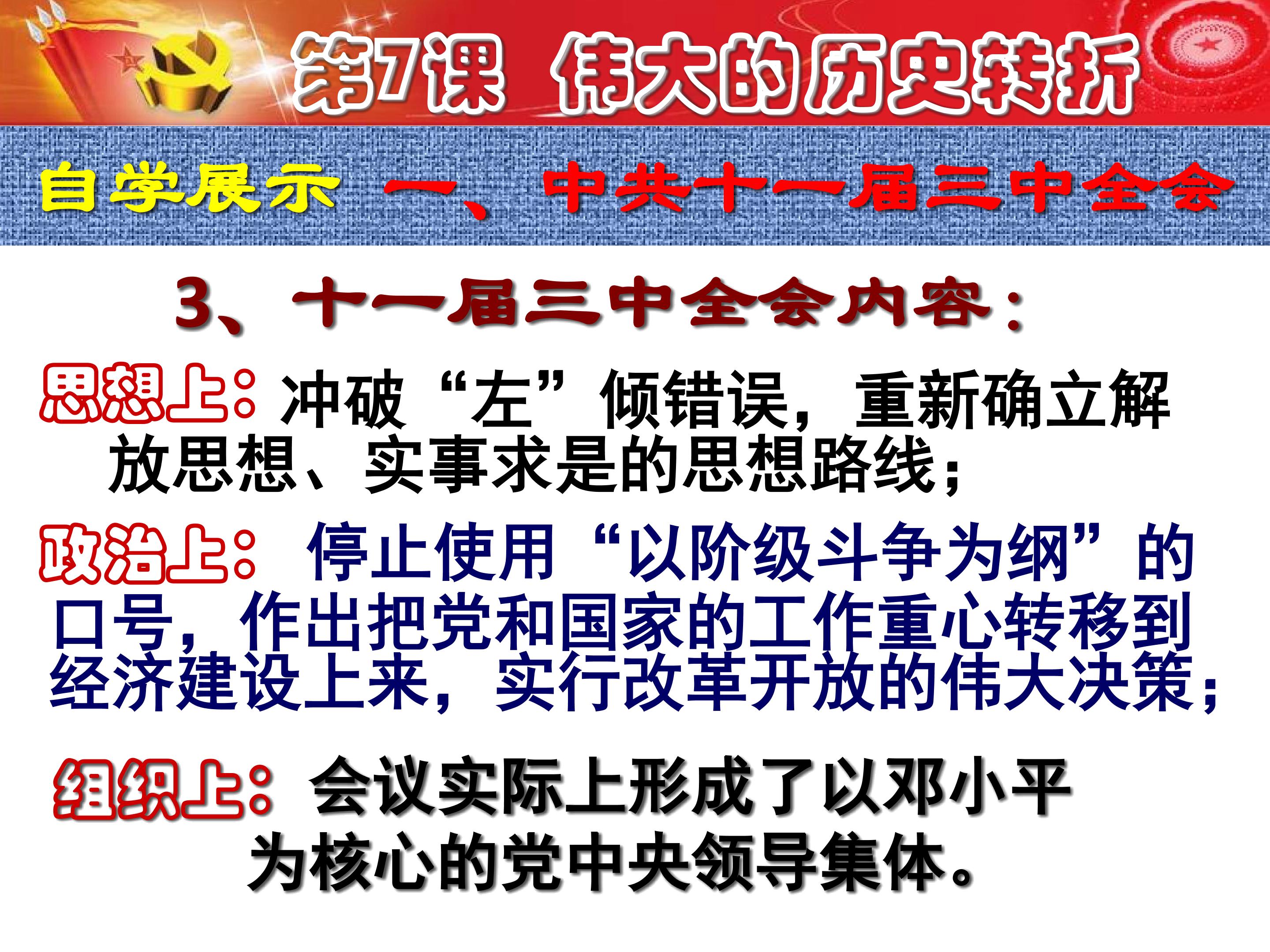 第7课 伟大的历史转折

自学展示 一、中共十一届三中全会

3、十一届三中全会内容：

思想上：冲破“左”倾错误，重新确立解放思想、实事求是的思想路线；

政治上：停止使用“以阶级斗争为纲”的口号，作出把党和国家的工作重心转移到经济建设上来，实行改革开放的伟大决策；

组织上：会议实际上形成了以邓小平为核心的党中央领导集体。